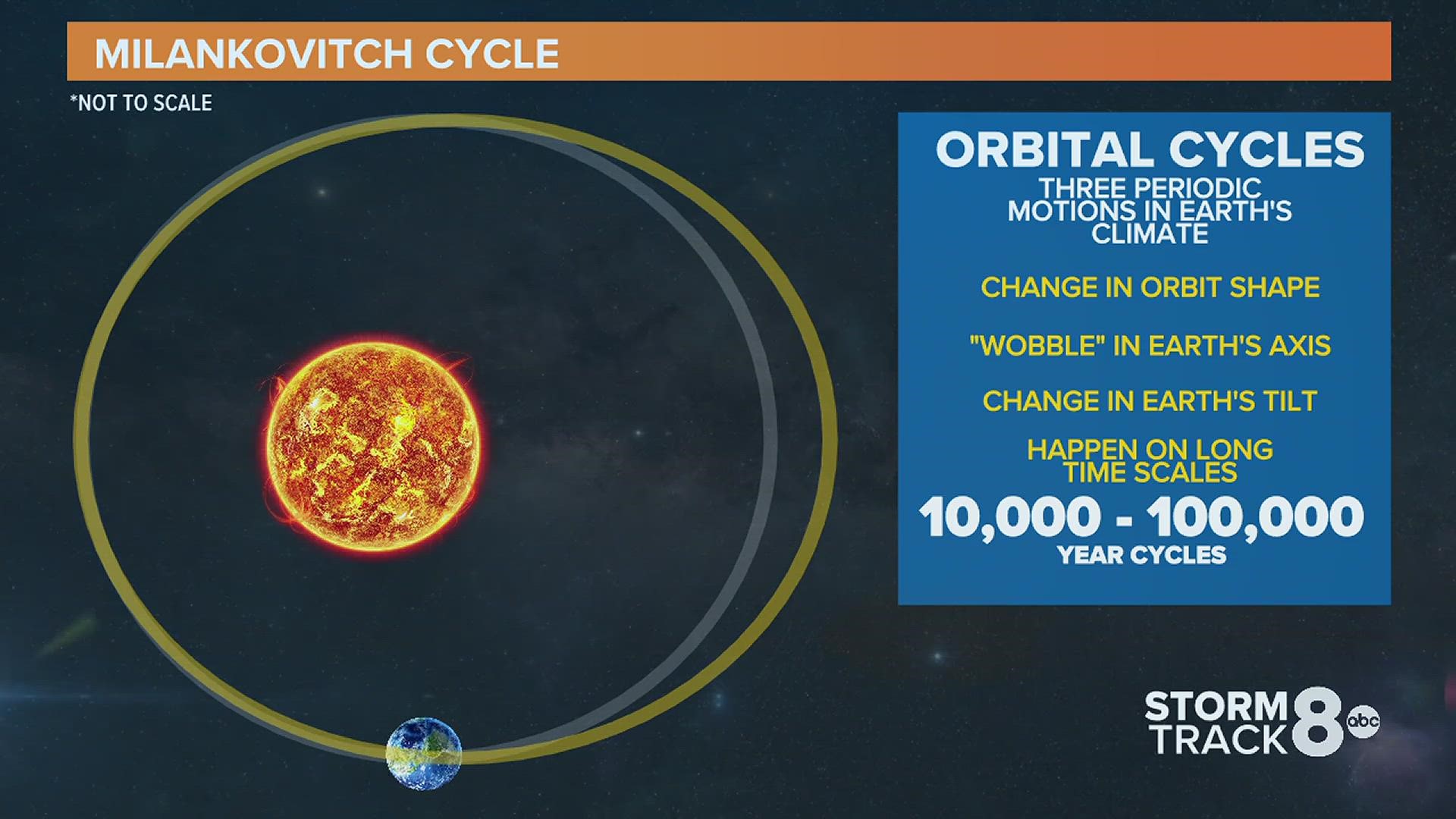 MILANKOVITCH CYCLE

*NOT TO SCALE

ORBITAL CYCLES

THREE PERIODIC MOTIONS IN EARTH'S CLIMATE

CHANGE IN ORBIT SHAPE

"WOBBLE" IN EARTH'S AXIS

CHANGE IN EARTH'S TILT

HAPPEN ON LONG TIME SCALES

10,000 - 100,000

YEAR CYCLES

STORM TRACK 8 abc